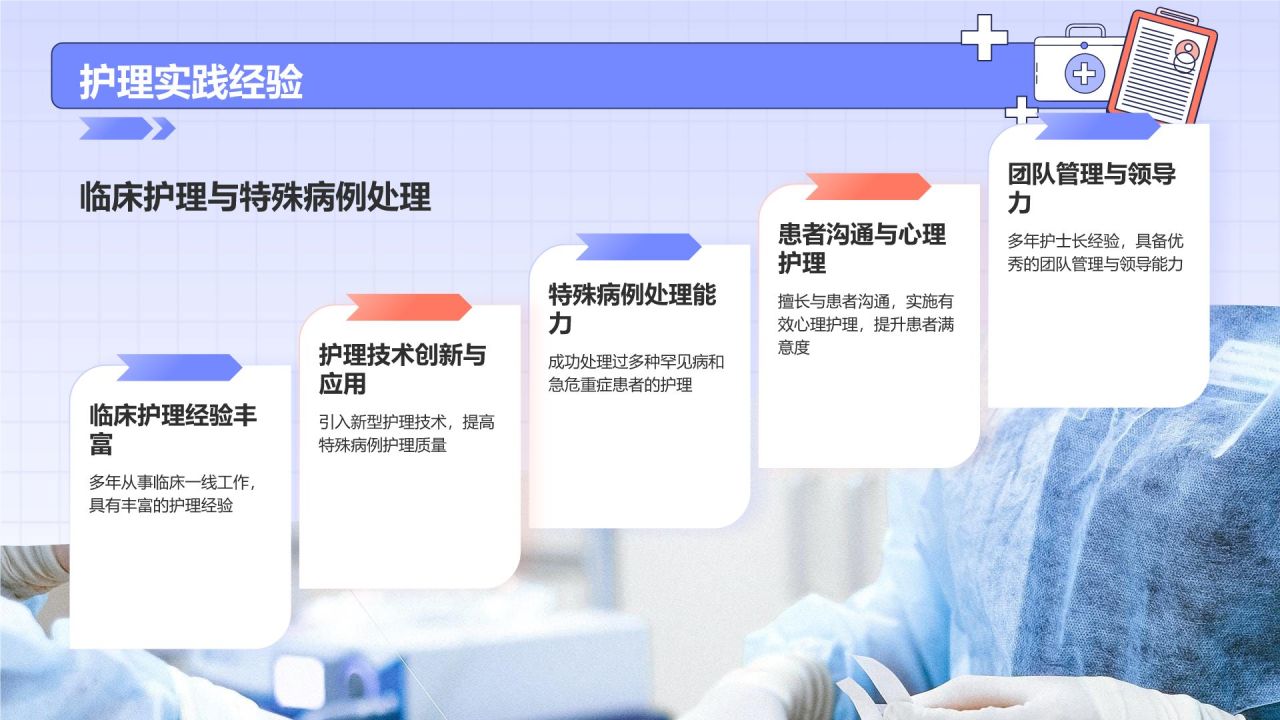 护理实践经验

临床护理与特殊病例处理

临床护理经验丰富

多年从事临床一线工作，具有丰富的护理经验

护理技术创新与应用

引入新型护理技术，提高特殊病例护理质量

特殊病例处理能力

成功处理过多种罕见病和急危重症患者的护理

患者沟通与心理护理

擅长与患者沟通，实施有效心理护理，提升患者满意度

团队管理与领导力

多年护士长经验，具备优秀的团队管理与领导能力